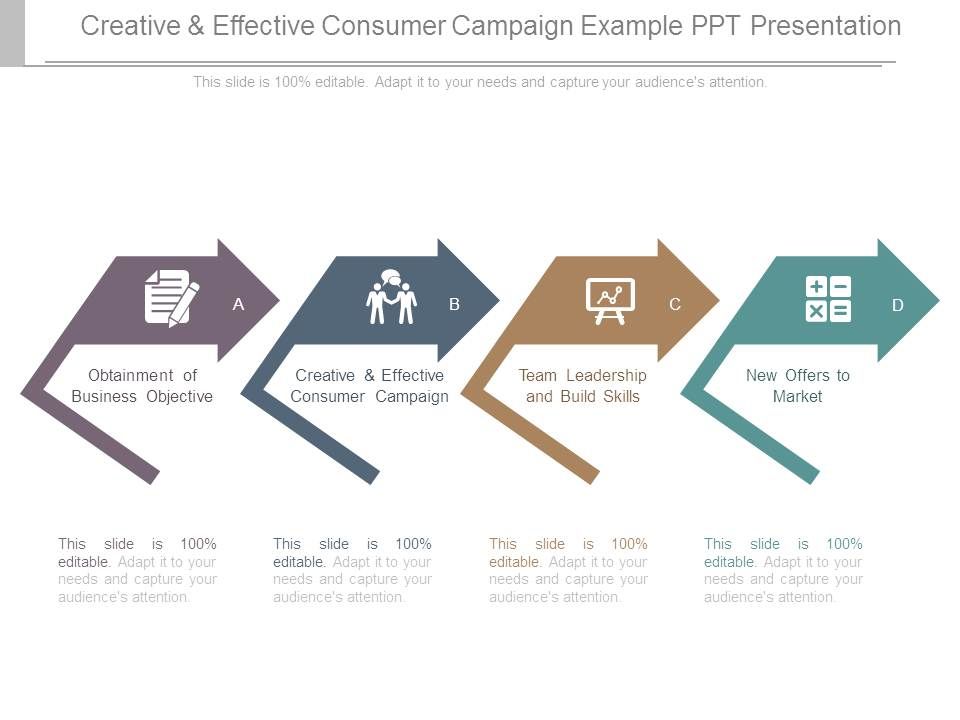 Creative & Effective Consumer Campaign Example PPT Presentation

This slide is 100% editable. Adapt it to your needs and capture your audience's attention.

A

Obtainment of Business Objective

B

Creative & Effective Consumer Campaign

C

Team Leadership and Build Skills

D

New Offers to Market

This slide is 100% editable. Adapt it to your needs and capture your audience's attention.

This slide is 100% editable. Adapt it to your needs and capture your audience's attention.

This slide is 100% editable. Adapt it to your needs and capture your audience's attention.

This slide is 100% editable. Adapt it to your needs and capture your audience's attention.